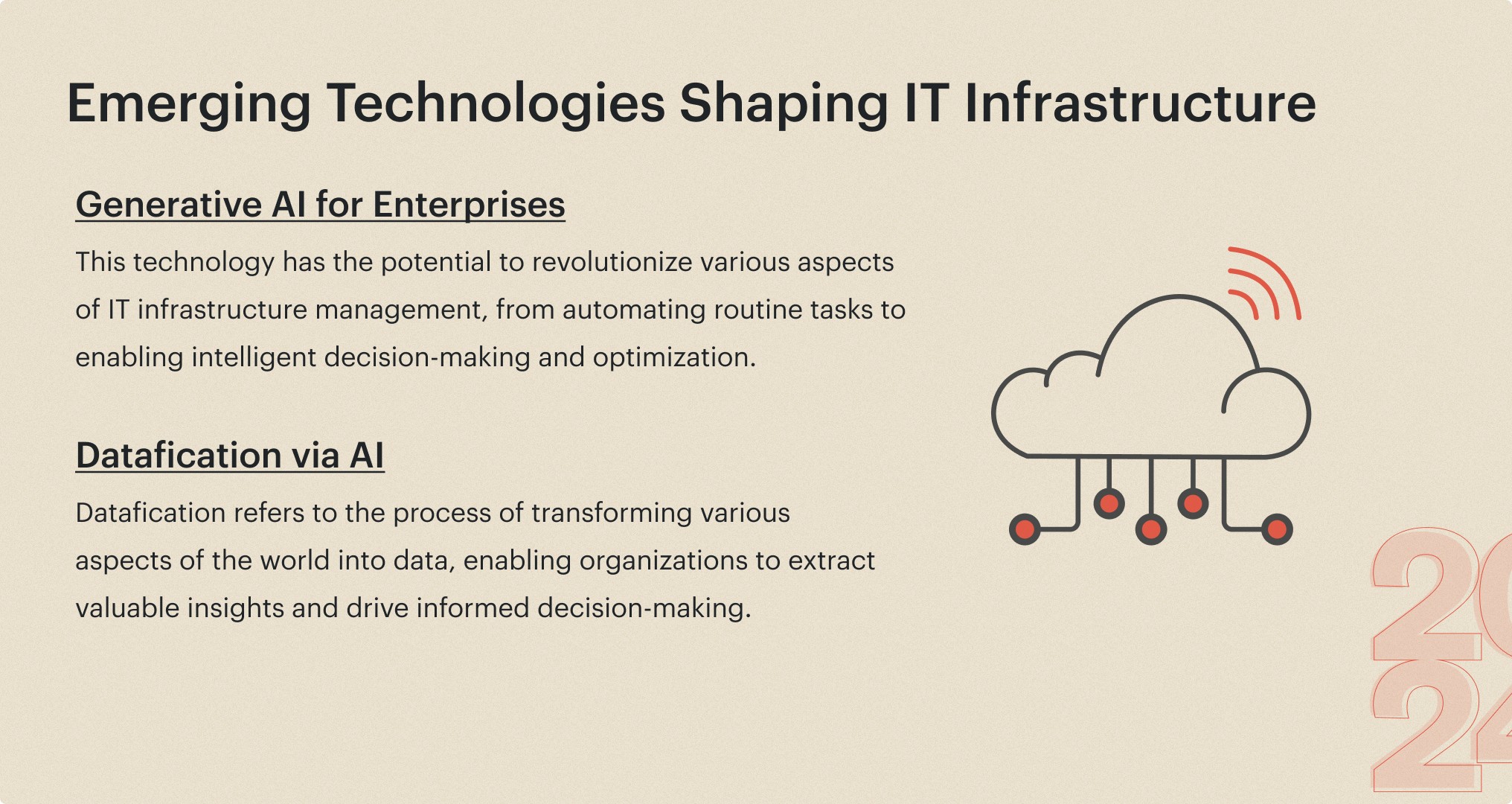 Emerging Technologies Shaping IT Infrastructure

Generative AI for Enterprises

This technology has the potential to revolutionize various aspects of IT infrastructure management, from automating routine tasks to enabling intelligent decision-making and optimization.

Datafication via AI

Datafication refers to the process of transforming various aspects of the world into data, enabling organizations to extract valuable insights and drive informed decision-making.

20
24